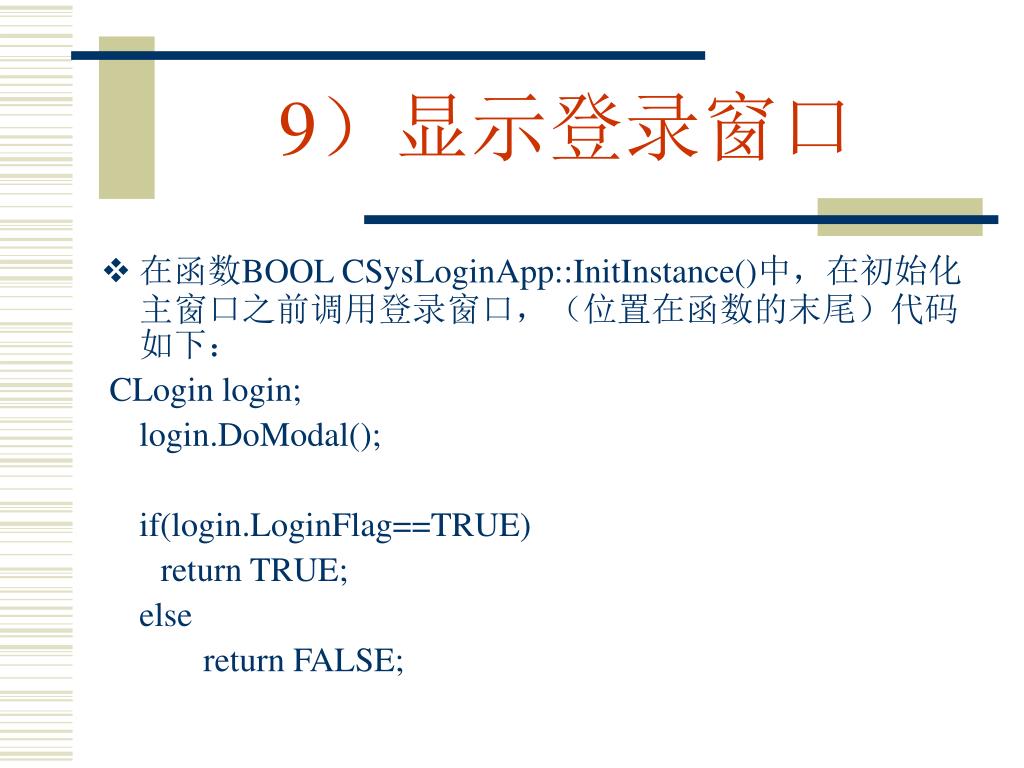 9）显示登录窗口

❖ 在函数BOOL CSysLoginApp::InitInstance()中，在初始化主窗口之前调用登录窗口，（位置在函数的末尾）代码如下：

CLogin login;
login.DoModal();

if(login.LoginFlag==TRUE)
return TRUE;
else
return FALSE;